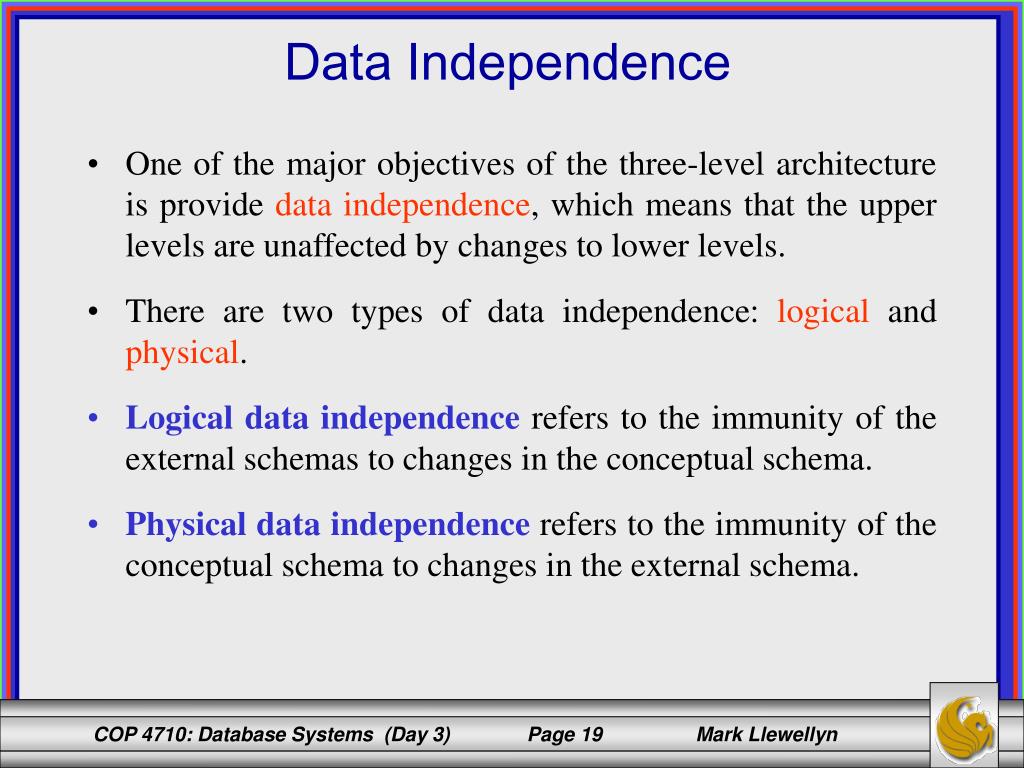 Data Independence

• One of the major objectives of the three-level architecture is provide data independence, which means that the upper levels are unaffected by changes to lower levels.

• There are two types of data independence: logical and physical.

• Logical data independence refers to the immunity of the external schemas to changes in the conceptual schema.

• Physical data independence refers to the immunity of the conceptual schema to changes in the external schema.

COP 4710: Database Systems (Day 3) Page 19 Mark Llewellyn